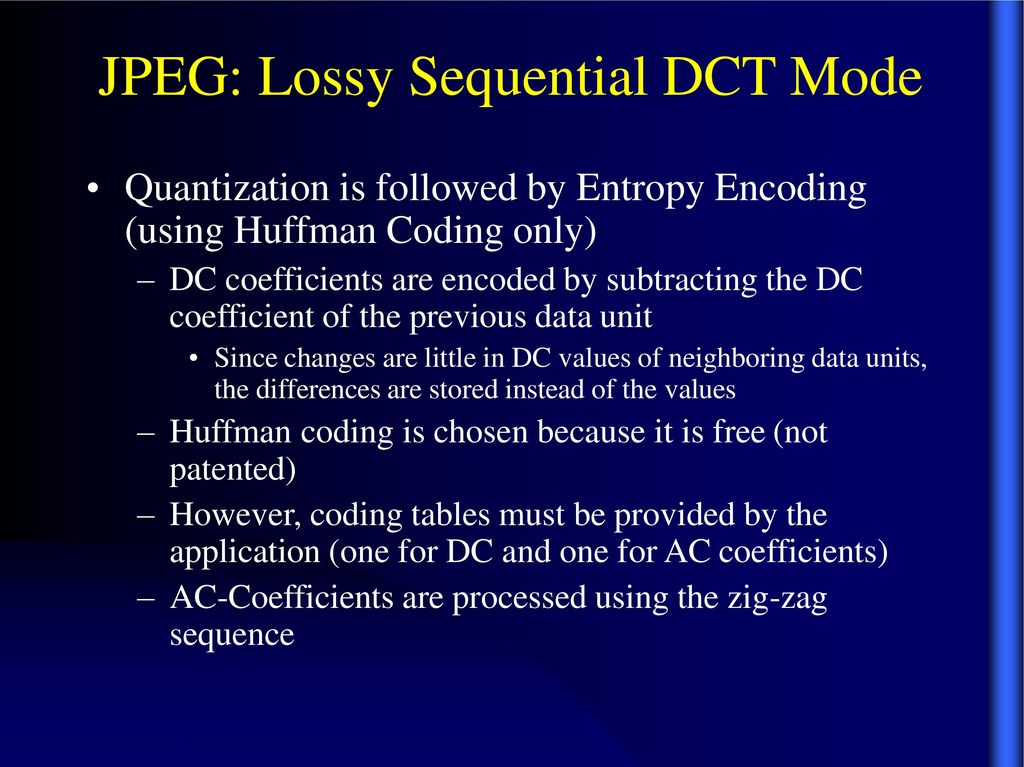 JPEG: Lossy Sequential DCT Mode

• Quantization is followed by Entropy Encoding (using Huffman Coding only)

– DC coefficients are encoded by subtracting the DC coefficient of the previous data unit

• Since changes are little in DC values of neighboring data units, the differences are stored instead of the values

– Huffman coding is chosen because it is free (not patented)

– However, coding tables must be provided by the application (one for DC and one for AC coefficients)

– AC-Coefficients are processed using the zig-zag sequence